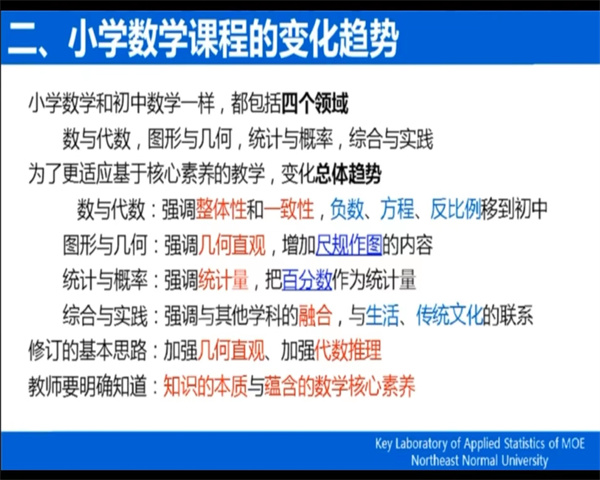 二、小学数学课程的变化趋势

小学数学和初中数学一样，都包括四个领域

数与代数，图形与几何，统计与概率，综合与实践

为了更适应基于核心素养的教学，变化总体趋势

数与代数：强调整体性和一致性，负数、方程、反比例移到初中

图形与几何：强调几何直观，增加尺规作图的内容

统计与概率：强调统计量，把百分数作为统计量

综合与实践：强调与其他学科的融合，与生活、传统文化的联系

修订的基本思路：加强几何直观、加强代数推理

教师要明确知道：知识的本质与蕴含的数学核心素养

Key Laboratory of Applied Statistics of MOE
Northeast Normal University